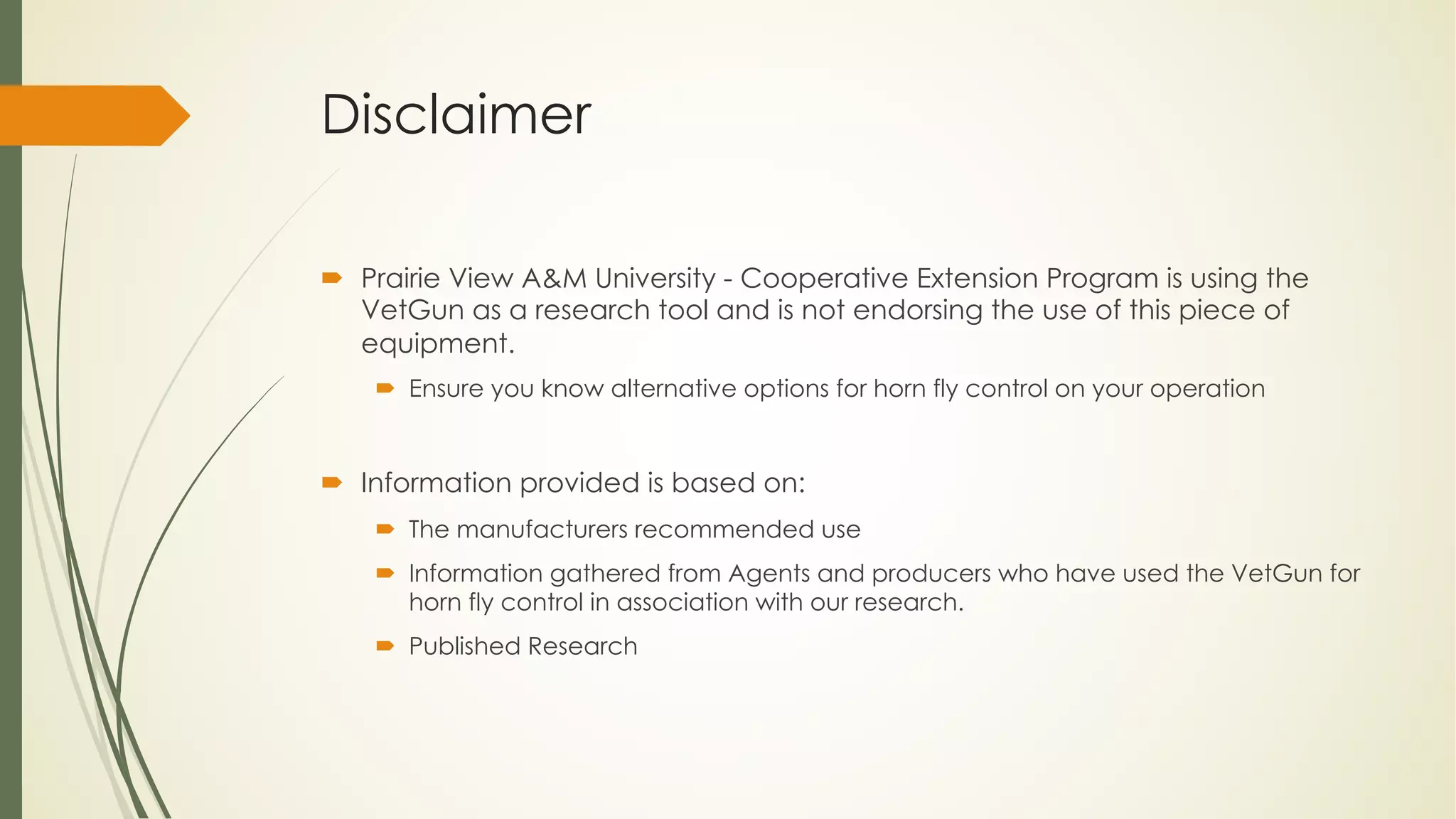 Disclaimer

Prairie View A&M University - Cooperative Extension Program is using the VetGun as a research tool and is not endorsing the use of this piece of equipment.

Ensure you know alternative options for horn fly control on your operation

Information provided is based on:

The manufacturers recommended use

Information gathered from Agents and producers who have used the VetGun for horn fly control in association with our research.

Published Research